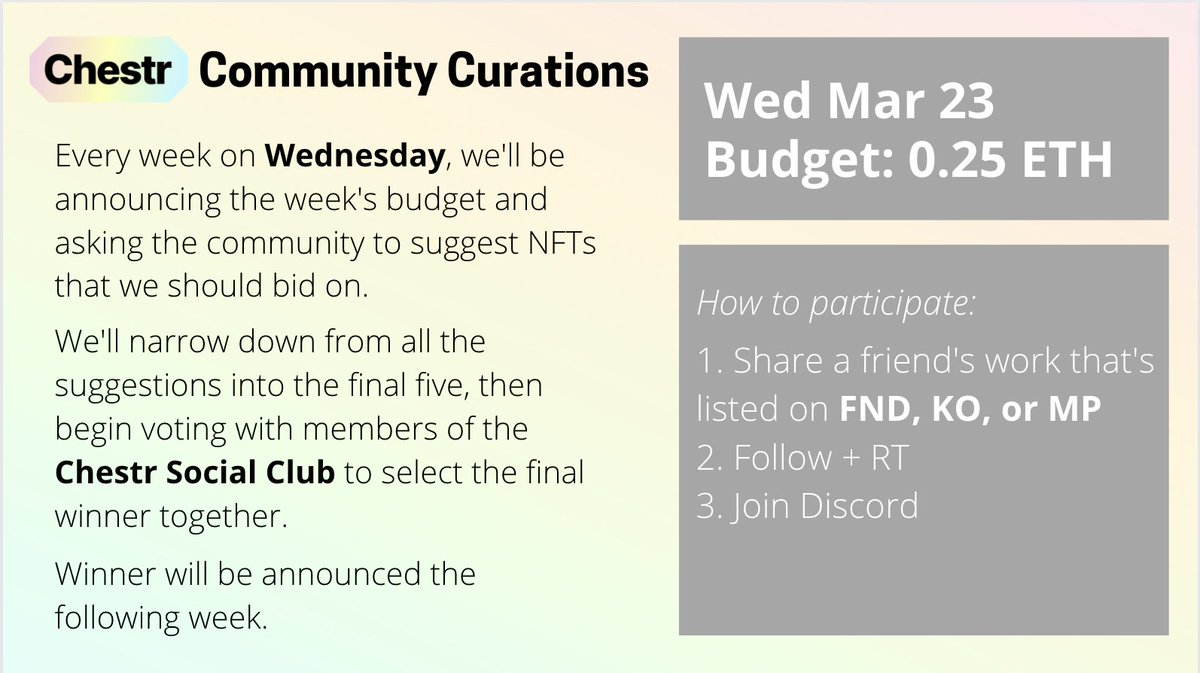 Chestr Community Curations

Every week on Wednesday, we'll be announcing the week's budget and asking the community to suggest NFTs that we should bid on.

We'll narrow down from all the suggestions into the final five, then begin voting with members of the Chestr Social Club to select the final winner together.

Winner will be announced the following week.

Wed Mar 23
Budget: 0.25 ETH

How to participate:

1. Share a friend's work that's listed on FND, KO, or MP
2. Follow + RT
3. Join Discord